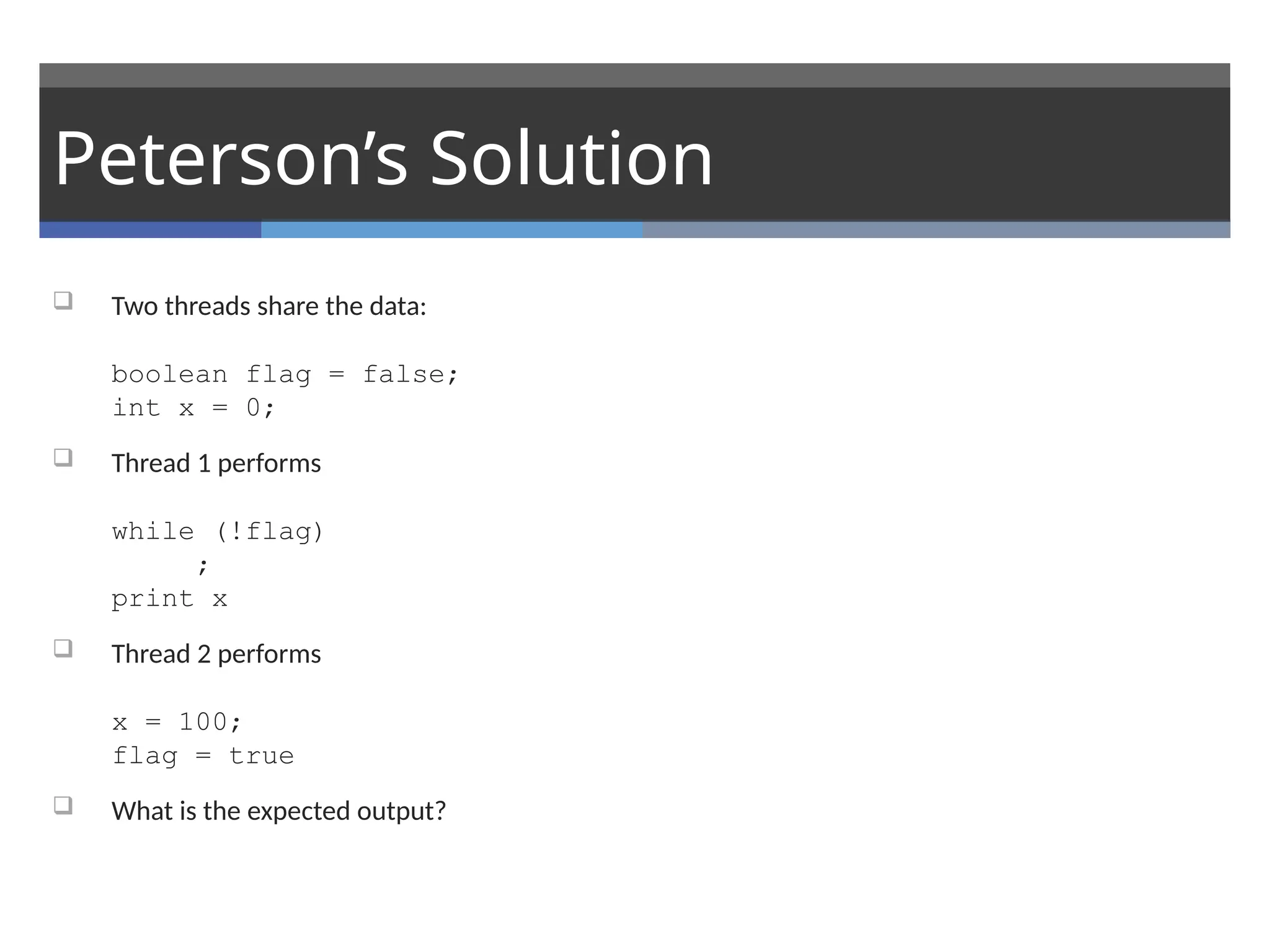 Peterson’s Solution

Two threads share the data:

boolean flag = false;
int x = 0;

Thread 1 performs

while (!flag)
     ;
print x

Thread 2 performs

x = 100;
flag = true

What is the expected output?